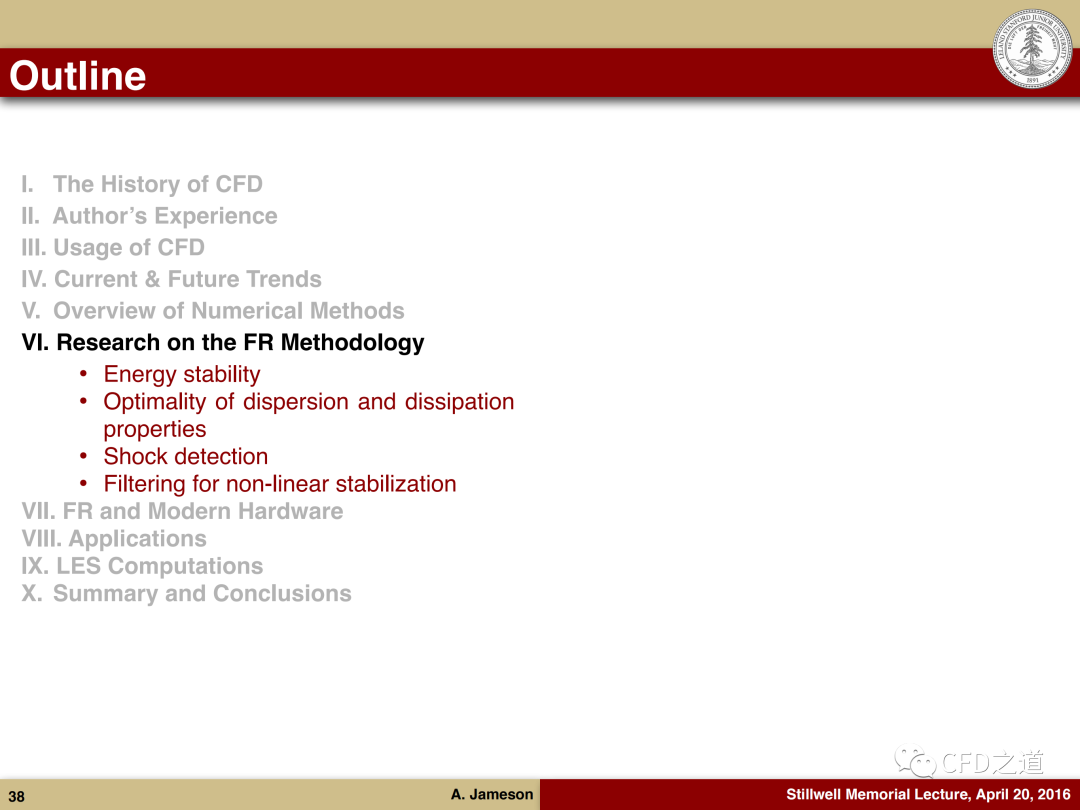 Outline

LELAND STANFORD JUNIOR UNIVERSITY 1891

I. The History of CFD
II. Author's Experience
III. Usage of CFD
IV. Current & Future Trends
V. Overview of Numerical Methods
VI. Research on the FR Methodology
• Energy stability
• Optimality of dispersion and dissipation properties
• Shock detection
• Filtering for non-linear stabilization
VII. FR and Modern Hardware
VIII. Applications
IX. LES Computations
X. Summary and Conclusions

CFD之道

38
A. Jameson
Stillwell Memorial Lecture, April 20, 2016